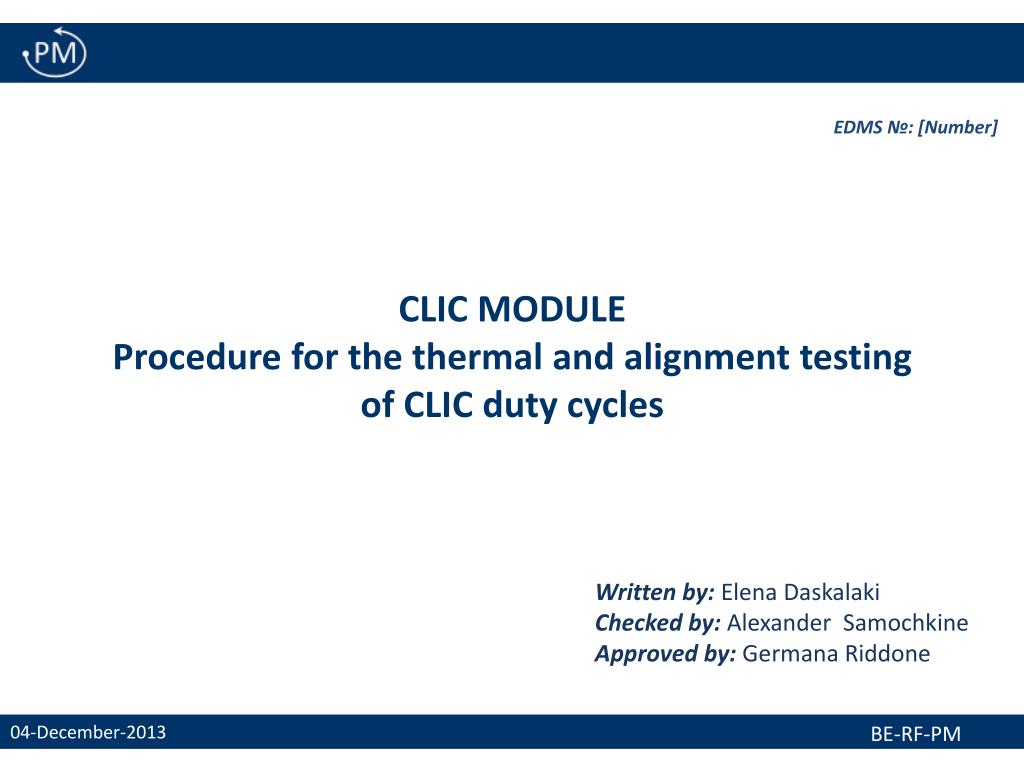 PM

EDMS №: [Number]

CLIC MODULE
Procedure for the thermal and alignment testing of CLIC duty cycles

Written by: Elena Daskalaki
Checked by: Alexander Samochkine
Approved by: Germana Riddone

04-December-2013

BE-RF-PM